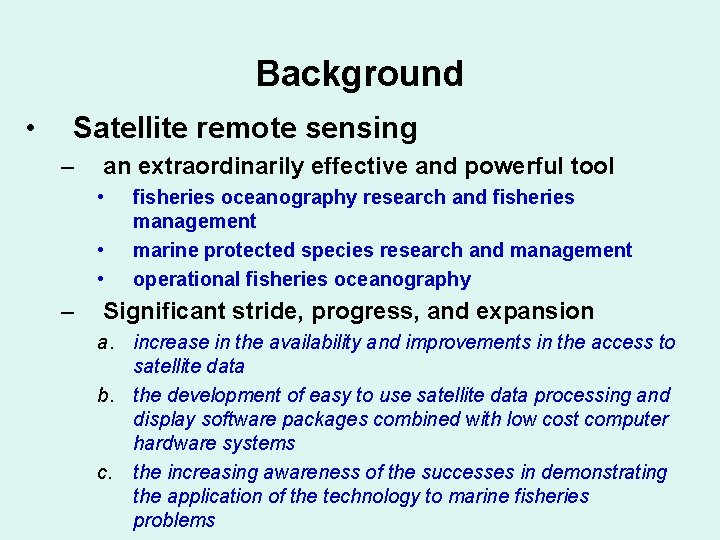 Background

• Satellite remote sensing

– an extraordinarily effective and powerful tool

• fisheries oceanography research and fisheries management

• marine protected species research and management

• operational fisheries oceanography

– Significant stride, progress, and expansion

a. increase in the availability and improvements in the access to satellite data

b. the development of easy to use satellite data processing and display software packages combined with low cost computer hardware systems

c. the increasing awareness of the successes in demonstrating the application of the technology to marine fisheries problems